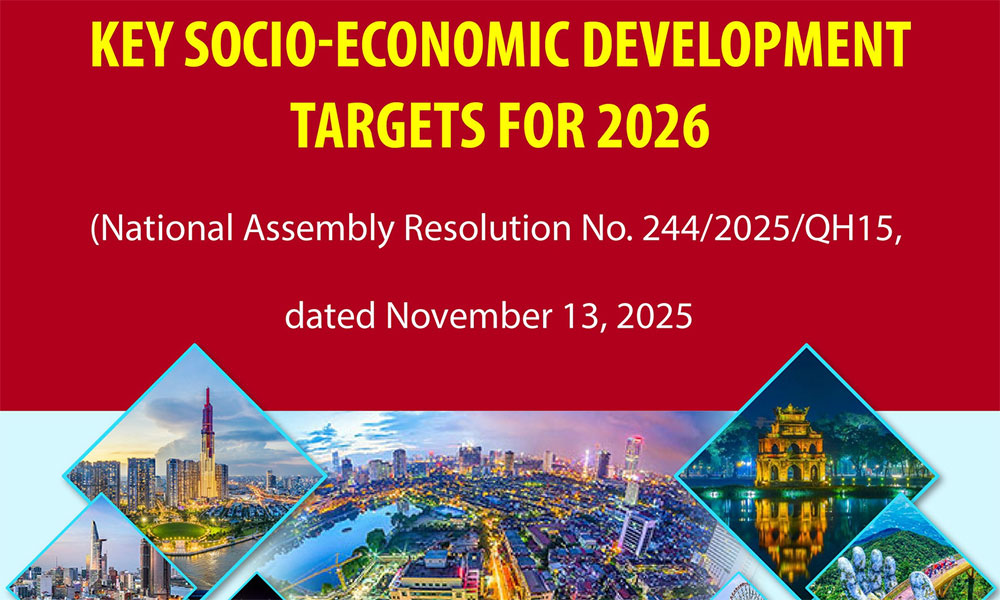 KEY SOCIO-ECONOMIC DEVELOPMENT TARGETS FOR 2026

(National Assembly Resolution No. 244/2025/QH15,

dated November 13, 2025